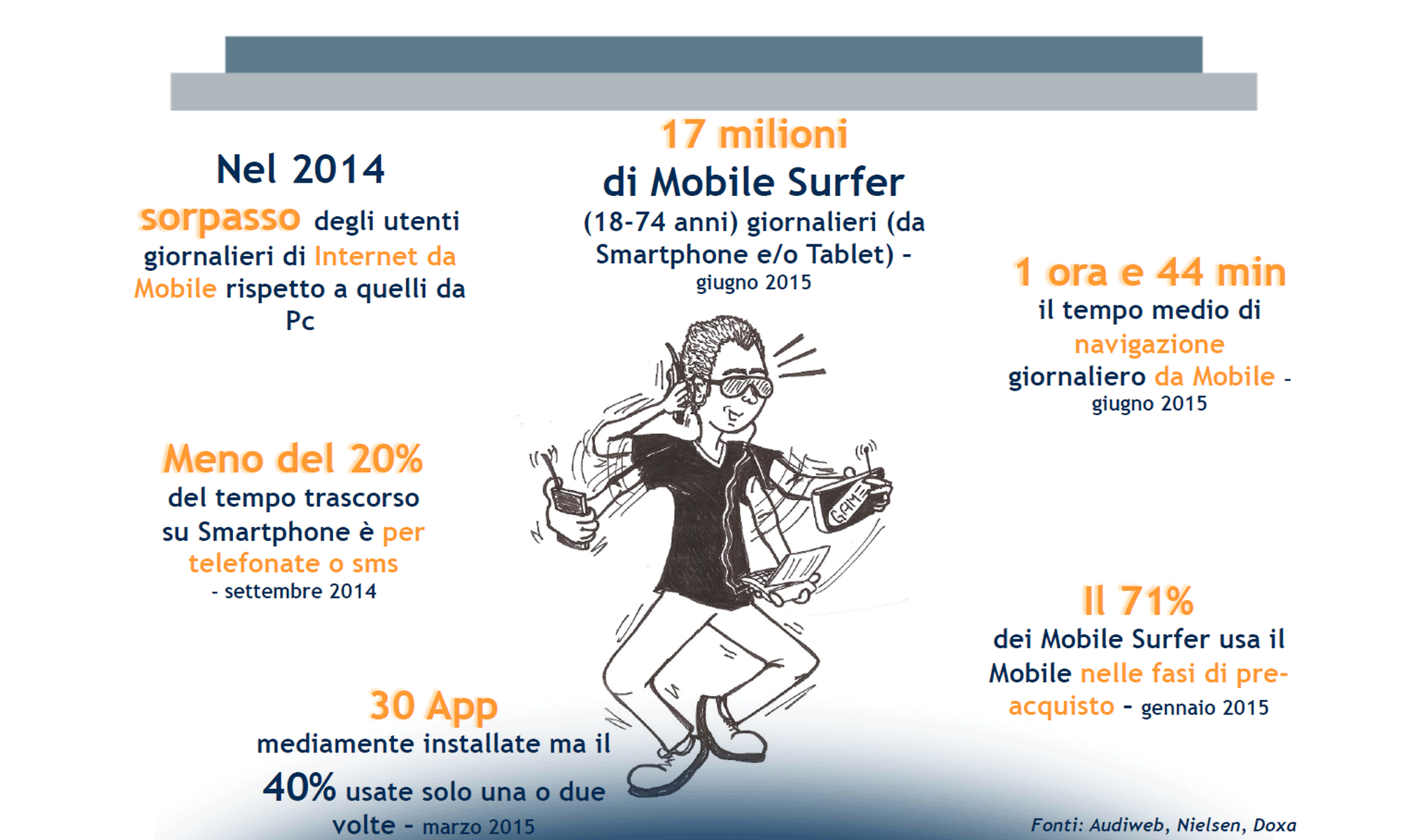 Nel 2014

sorpasso degli utenti giornalieri di Internet da Mobile rispetto a quelli da Pc

17 milioni

di Mobile Surfer

(18-74 anni) giornalieri (da Smartphone e/o Tablet) - giugno 2015

1 ora e 44 min

il tempo medio di navigazione giornaliero da Mobile - giugno 2015

Meno del 20%

del tempo trascorso su Smartphone è per telefonate o sms - settembre 2014

GAME

Il 71%

dei Mobile Surfer usa il Mobile nelle fasi di pre-acquisto - gennaio 2015

30 App

mediamente installate ma il 40% usate solo una o due volte - marzo 2015

Fonti: Audiweb, Nielsen, Doxa